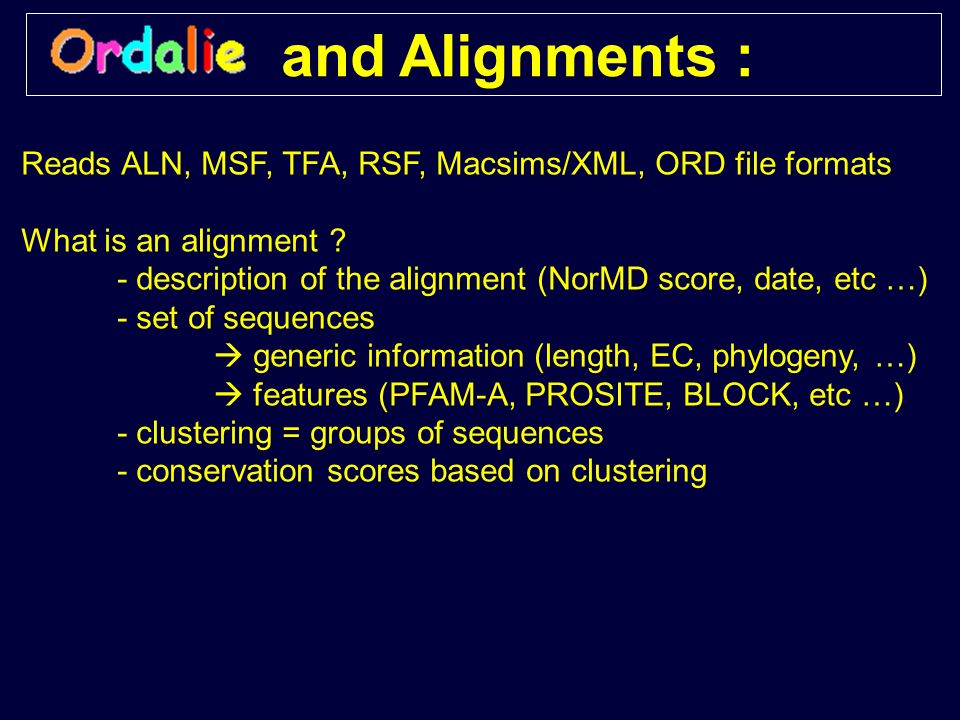 Ordalie and Alignments :

Reads ALN, MSF, TFA, RSF, Macsims/XML, ORD file formats

What is an alignment ?
- description of the alignment (NorMD score, date, etc …)
- set of sequences
→ generic information (length, EC, phylogeny, …)
→ features (PFAM-A, PROSITE, BLOCK, etc …)
- clustering = groups of sequences
- conservation scores based on clustering